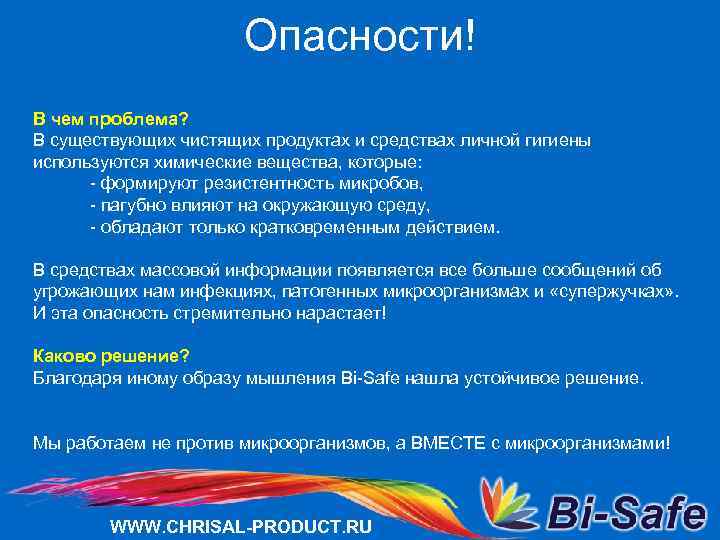 Опасности!

В чем проблема?
В существующих чистящих продуктах и средствах личной гигиены используются химические вещества, которые:
- формируют резистентность микробов,
- пагубно влияют на окружающую среду,
- обладают только кратковременным действием.

В средствах массовой информации появляется все больше сообщений об угрожающих нам инфекциях, патогенных микроорганизмах и «супержучках». И эта опасность стремительно нарастает!

Каково решение?
Благодаря иному образу мышления Bi-Safe нашла устойчивое решение.

Мы работаем не против микроорганизмов, а ВМЕСТЕ с микроорганизмами!

WWW.CHRISAL-PRODUCT.RU

Bi-Safe